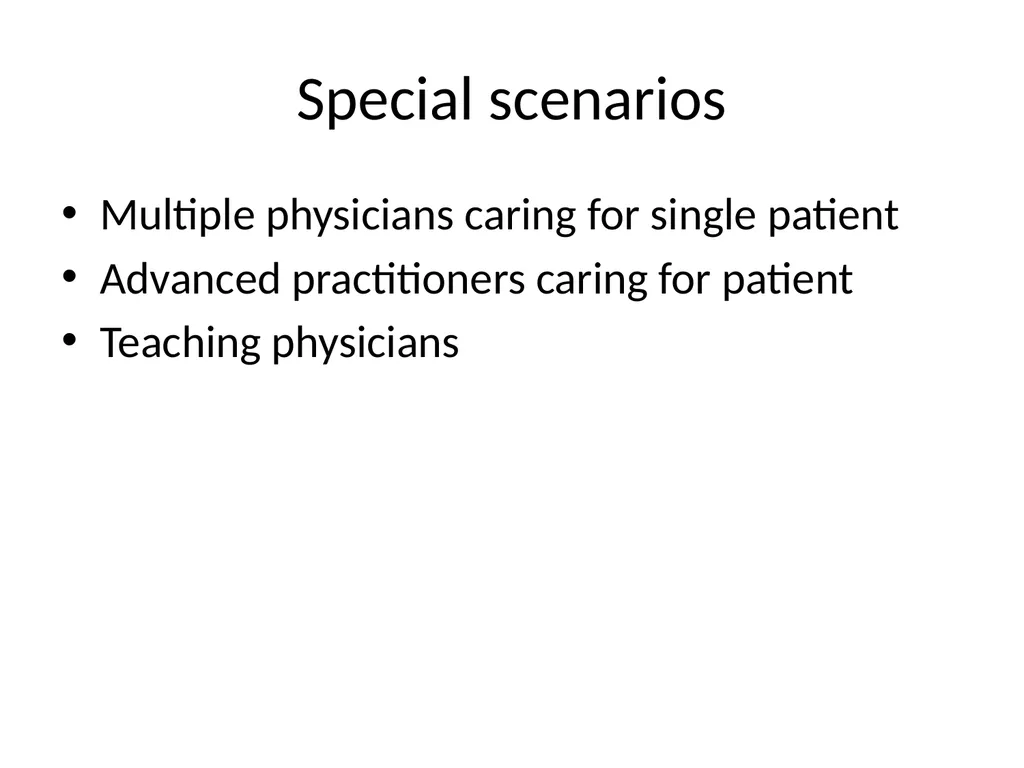 Special scenarios

• Multiple physicians caring for single patient
• Advanced practitioners caring for patient
• Teaching physicians